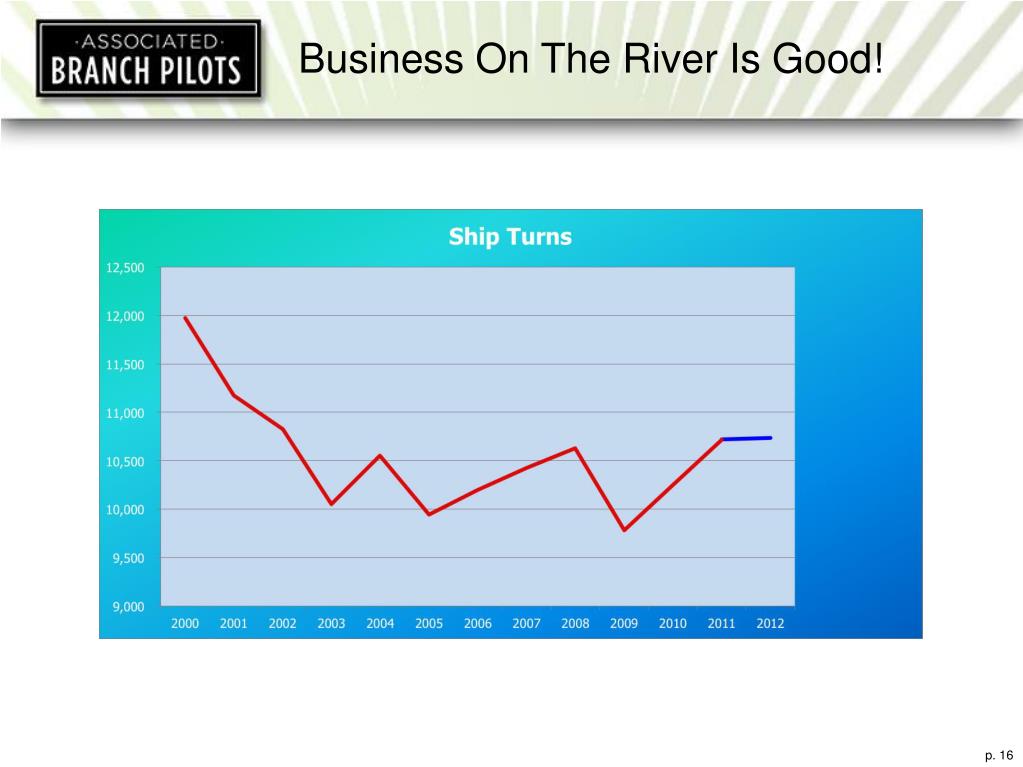 ·ASSOCIATED·
BRANCH PILOTS

Business On The River Is Good!

Ship Turns

12,500
12,000
11,500
11,000
10,500
10,000
9,500
9,000

2000 2001 2002 2003 2004 2005 2006 2007 2008 2009 2010 2011 2012

p. 16